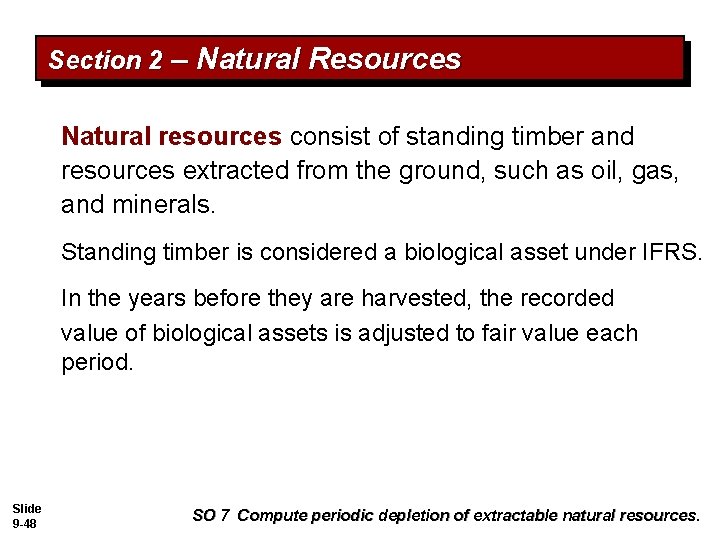 Section 2 – Natural Resources

Natural resources consist of standing timber and resources extracted from the ground, such as oil, gas, and minerals.

Standing timber is considered a biological asset under IFRS.

In the years before they are harvested, the recorded value of biological assets is adjusted to fair value each period.

Slide 9-48

SO 7 Compute periodic depletion of extractable natural resources.